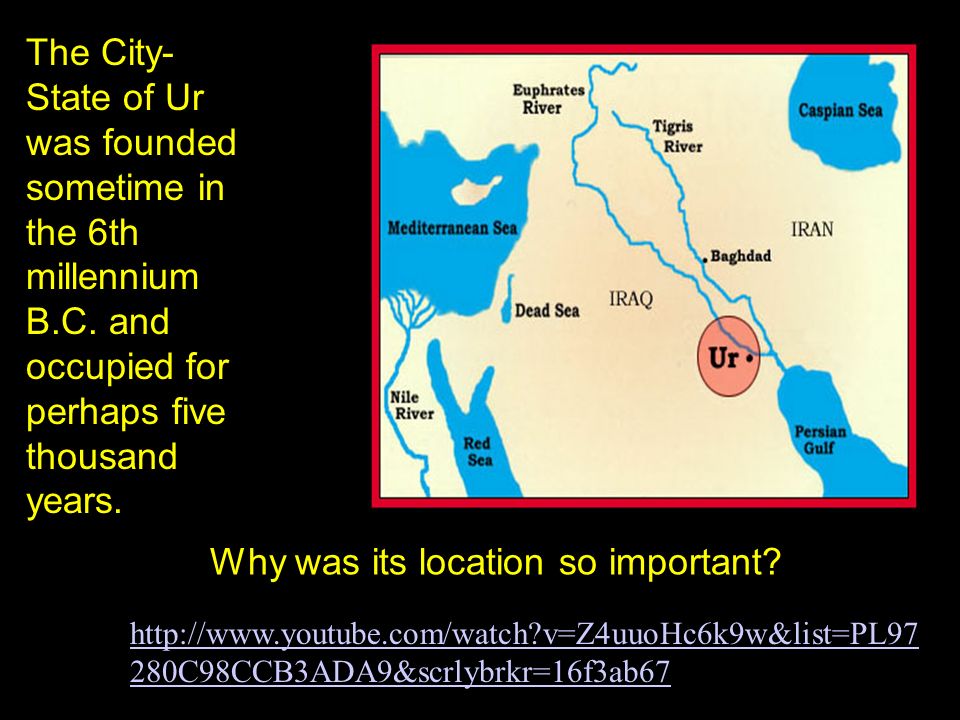 The City-State of Ur was founded sometime in the 6th millennium B.C. and occupied for perhaps five thousand years.

Euphrates River
Tigris River
Caspian Sea
Mediterranean Sea
IRAN
Baghdad
IRAQ
Dead Sea
Ur
Nile River
Red Sea
Persian Gulf

Why was its location so important?

http://www.youtube.com/watch?v=Z4uuoHc6k9w&list=PL97280C98CCB3ADA9&scrlybrkr=16f3ab67